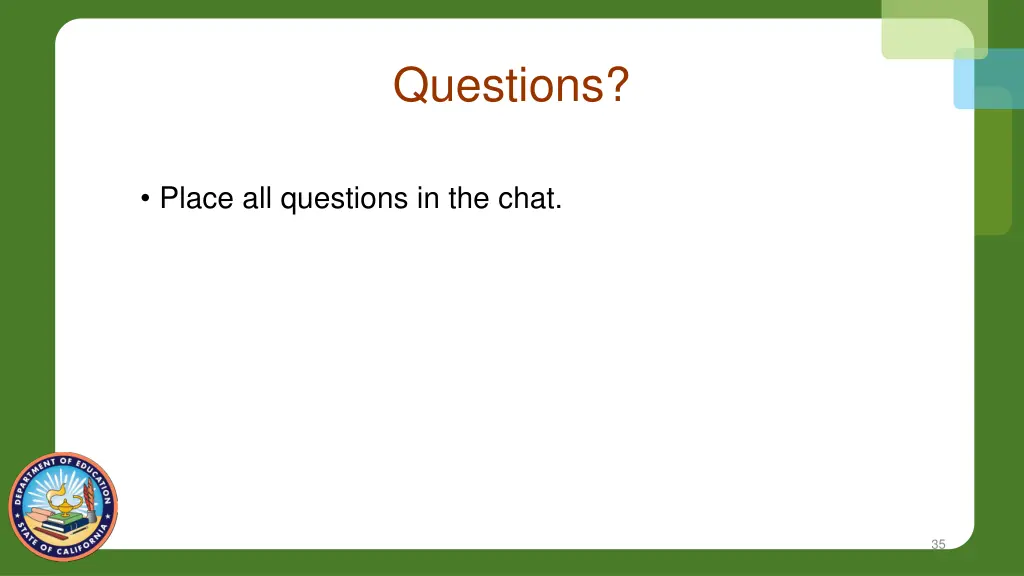 Questions?

• Place all questions in the chat.

DEPARTMENT OF EDUCATION
STATE OF CALIFORNIA

35